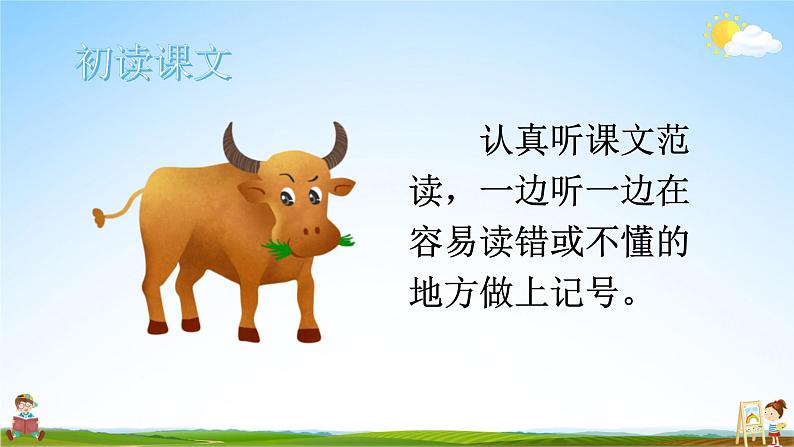 初读课文

认真听课文范读，一边听一边在容易读错或不懂的地方做上记号。